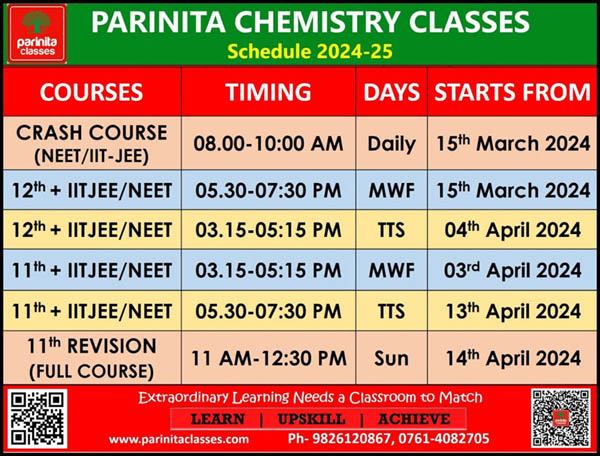 parinita classes

PARINITA CHEMISTRY CLASSES

Schedule 2024-25

| COURSES | TIMING | DAYS | STARTS FROM |
|---|---|---|---|
| CRASH COURSE (NEET/IIT-JEE) | 08.00-10:00 AM | Daily | 15$^{th}$ March 2024 |
| 12$^{th}$ + IITJEE/NEET | 05.30-07:30 PM | MWF | 15$^{th}$ March 2024 |
| 12$^{th}$ + IITJEE/NEET | 03.15-05:15 PM | TTS | 04$^{th}$ April 2024 |
| 11$^{th}$ + IITJEE/NEET | 03.15-05:15 PM | MWF | 03$^{rd}$ April 2024 |
| 11$^{th}$ + IITJEE/NEET | 05.30-07:30 PM | TTS | 13$^{th}$ April 2024 |
| 11$^{th}$ REVISION (FULL COURSE) | 11 AM-12:30 PM | Sun | 14$^{th}$ April 2024 |

Extraordinary Learning Needs a Classroom to Match

LEARN | UPSKILL | ACHIEVE

www.parinitaclasses.com Ph- 9826120867, 0761-4082705